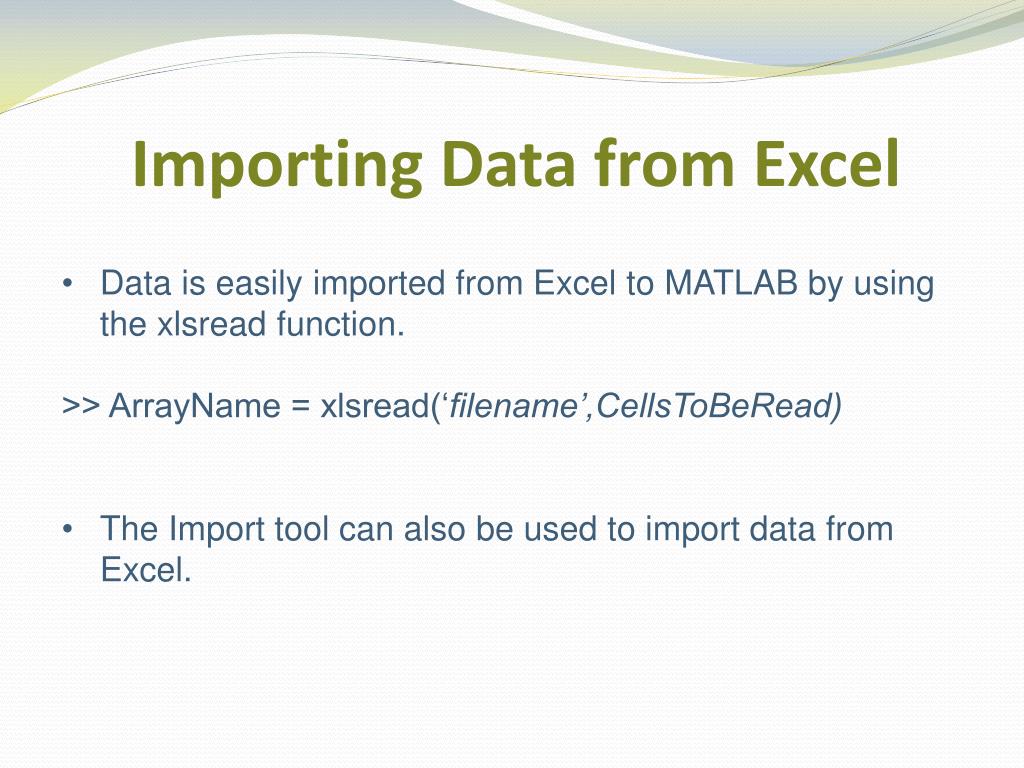 Importing Data from Excel

• Data is easily imported from Excel to MATLAB by using the xlsread function.

>> ArrayName = xlsread(‘filename’,CellsToBeRead)

• The Import tool can also be used to import data from Excel.